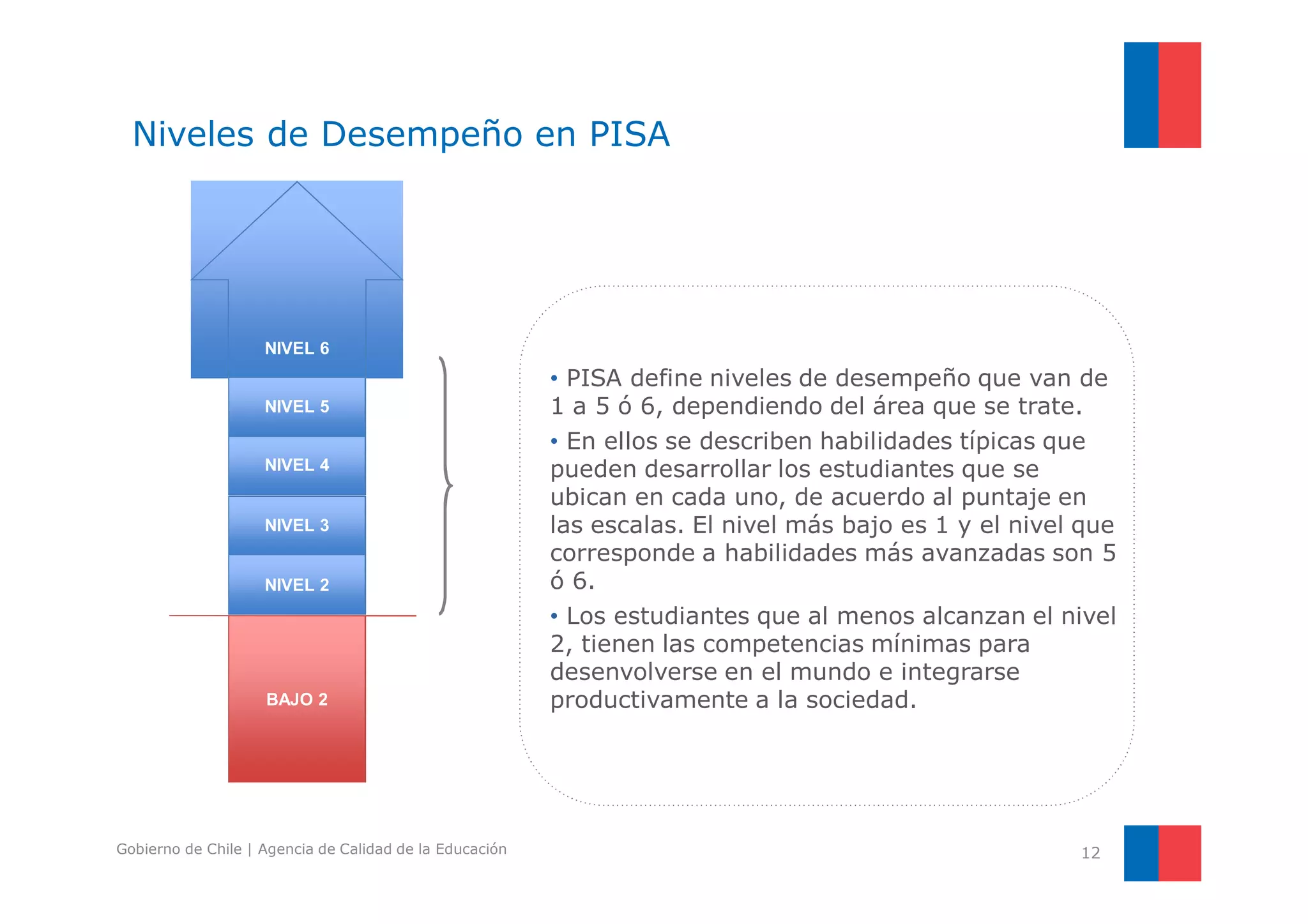 Niveles de Desempeño en PISA

NIVEL 6

NIVEL 5

NIVEL 4

NIVEL 3

NIVEL 2

BAJO 2

• PISA define niveles de desempeño que van de 1 a 5 ó 6, dependiendo del área que se trate.

• En ellos se describen habilidades típicas que pueden desarrollar los estudiantes que se ubican en cada uno, de acuerdo al puntaje en las escalas. El nivel más bajo es 1 y el nivel que corresponde a habilidades más avanzadas son 5 ó 6.

• Los estudiantes que al menos alcanzan el nivel 2, tienen las competencias mínimas para desenvolverse en el mundo e integrarse productivamente a la sociedad.

Gobierno de Chile | Agencia de Calidad de la Educación

12